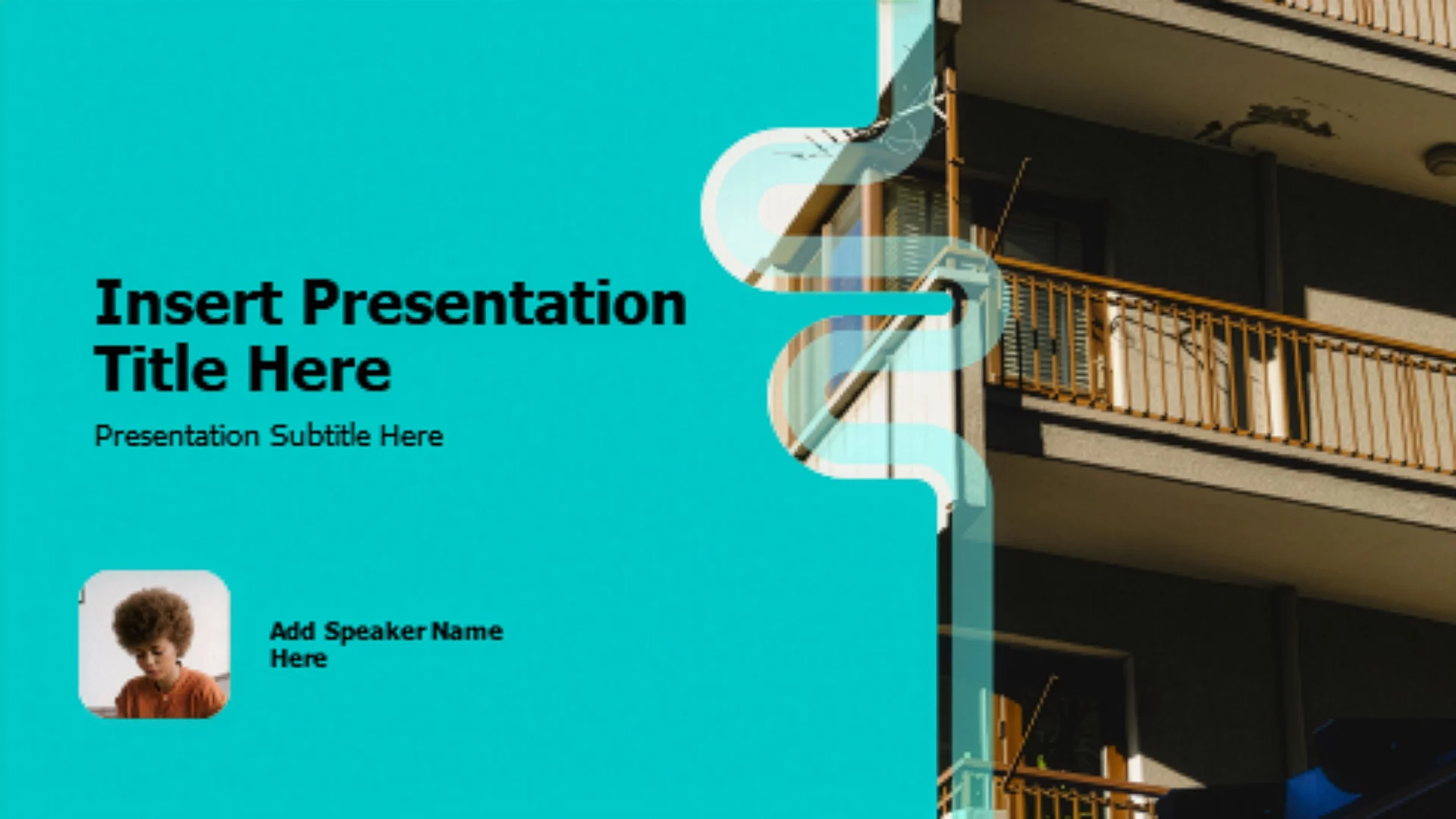 Insert Presentation Title Here

Presentation Subtitle Here

Add Speaker Name Here